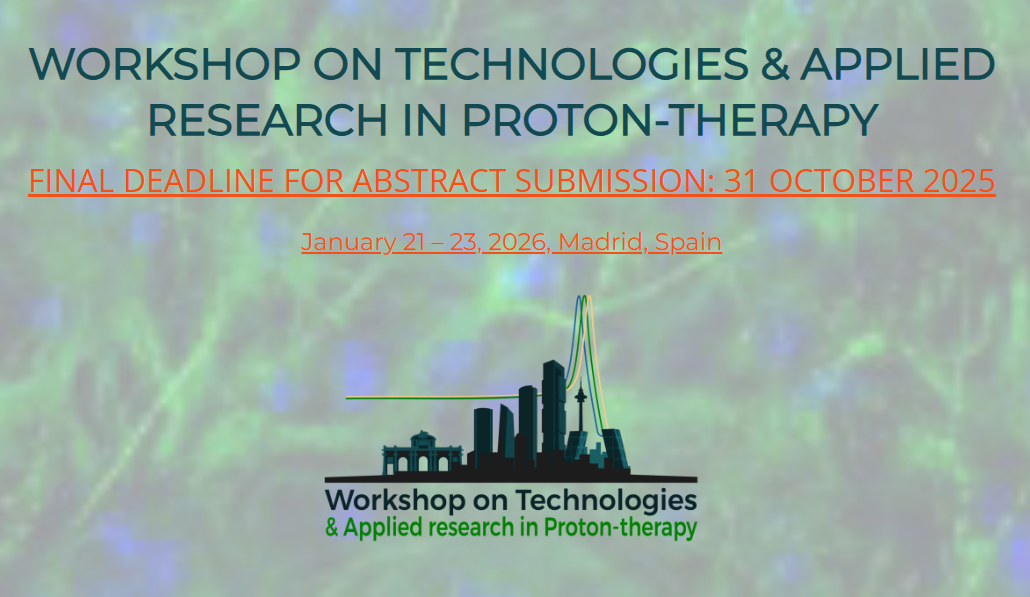 WORKSHOP ON TECHNOLOGIES & APPLIED RESEARCH IN PROTON-THERAPY

FINAL DEADLINE FOR ABSTRACT SUBMISSION: 31 OCTOBER 2025

January 21 – 23, 2026, Madrid, Spain

Workshop on Technologies
& Applied research in Proton-therapy